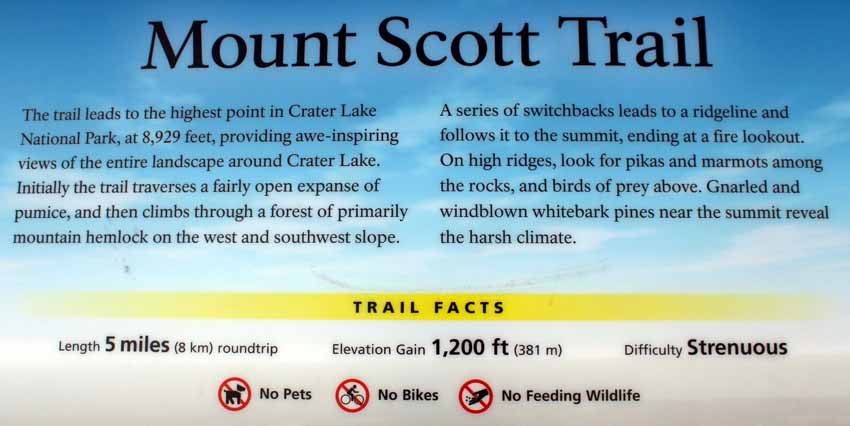 Mount Scott Trail

The trail leads to the highest point in Crater Lake National Park, at 8,929 feet, providing awe-inspiring views of the entire landscape around Crater Lake. Initially the trail traverses a fairly open expanse of pumice, and then climbs through a forest of primarily mountain hemlock on the west and southwest slope.

A series of switchbacks leads to a ridgeline and follows it to the summit, ending at a fire lookout. On high ridges, look for pikas and marmots among the rocks, and birds of prey above. Gnarled and windblown whitebark pines near the summit reveal the harsh climate.

TRAIL FACTS

Length 5 miles (8 km) roundtrip

Elevation Gain 1,200 ft (381 m)

Difficulty Strenuous

No Pets

No Bikes

No Feeding Wildlife